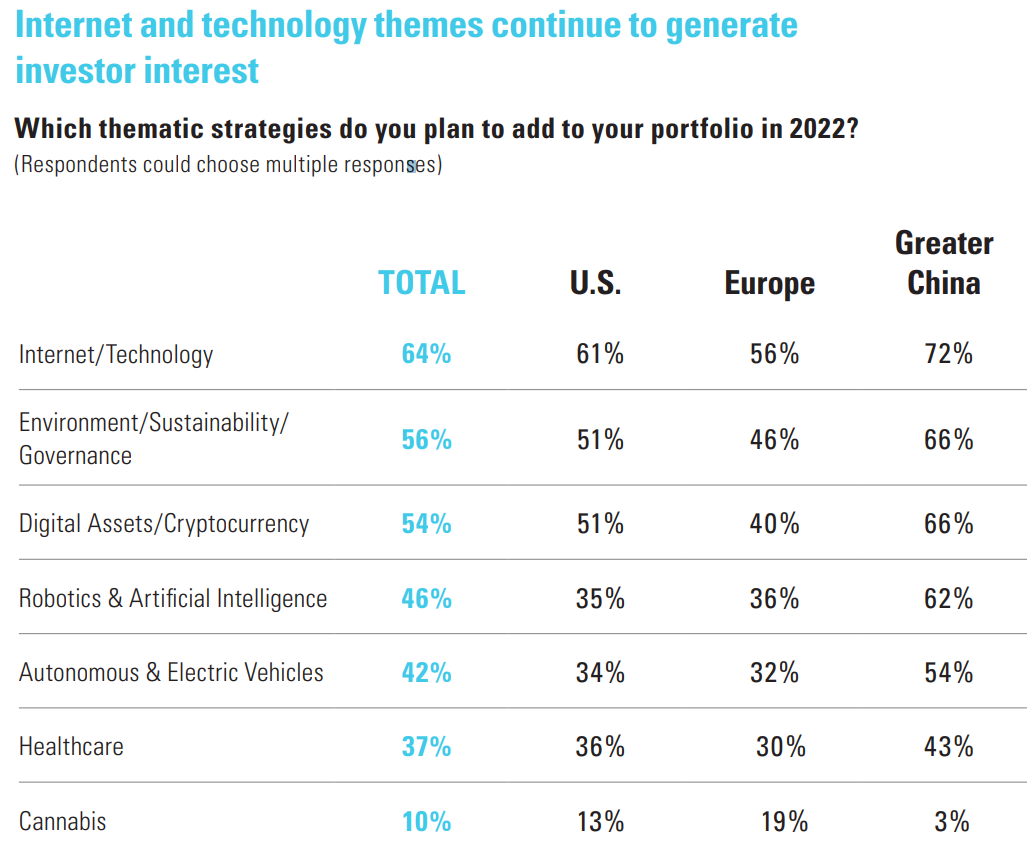 Internet and technology themes continue to generate investor interest

Which thematic strategies do you plan to add to your portfolio in 2022?
(Respondents could choose multiple responses)

| | TOTAL | U.S. | Europe | Greater China |
|---|---|---|---|---|
| Internet/Technology | 64% | 61% | 56% | 72% |
| Environment/Sustainability/ Governance | 56% | 51% | 46% | 66% |
| Digital Assets/Cryptocurrency | 54% | 51% | 40% | 66% |
| Robotics & Artificial Intelligence | 46% | 35% | 36% | 62% |
| Autonomous & Electric Vehicles | 42% | 34% | 32% | 54% |
| Healthcare | 37% | 36% | 30% | 43% |
| Cannabis | 10% | 13% | 19% | 3% |